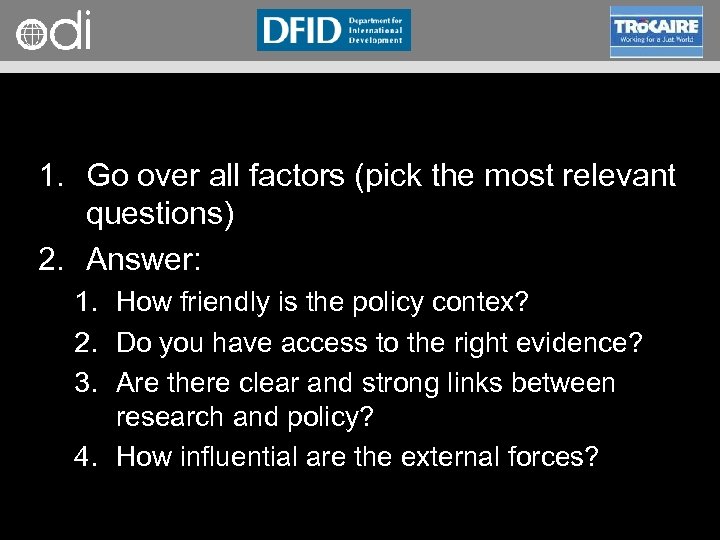 odi

DFID Department for International Development

TRÓCAIRE Working for a Just World

1. Go over all factors (pick the most relevant questions)
2. Answer:
   1. How friendly is the policy contex?
   2. Do you have access to the right evidence?
   3. Are there clear and strong links between research and policy?
   4. How influential are the external forces?